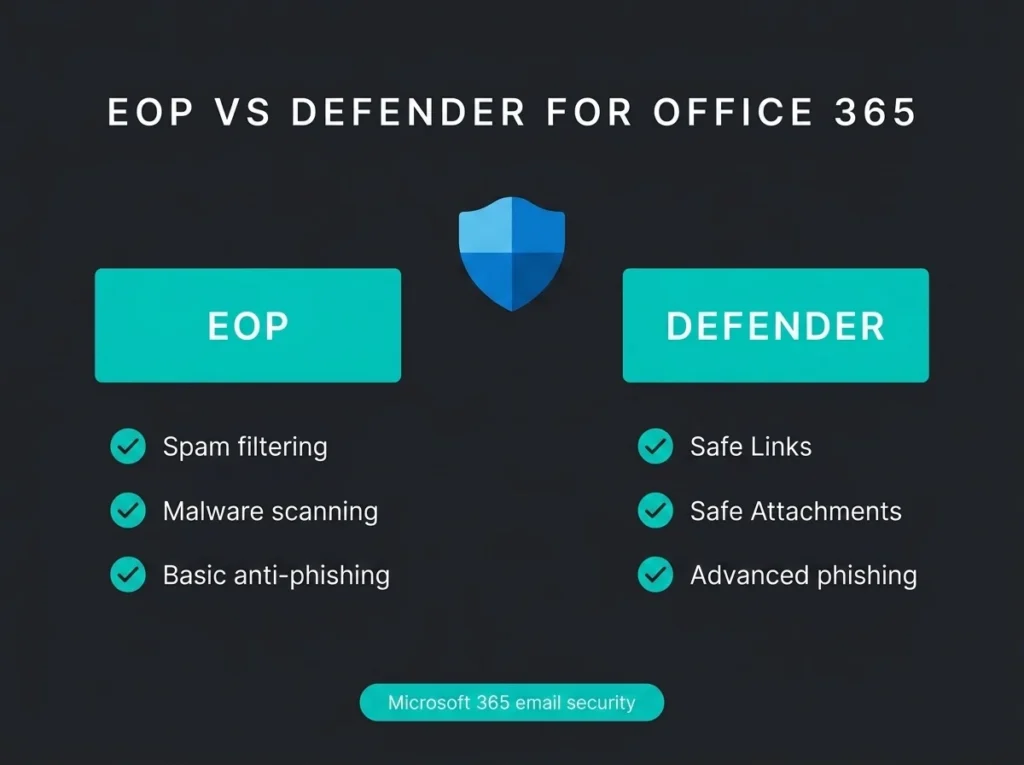 EOP VS DEFENDER FOR OFFICE 365

EOP

Spam filtering

Malware scanning

Basic anti-phishing

DEFENDER

Safe Links

Safe Attachments

Advanced phishing

Microsoft 365 email security